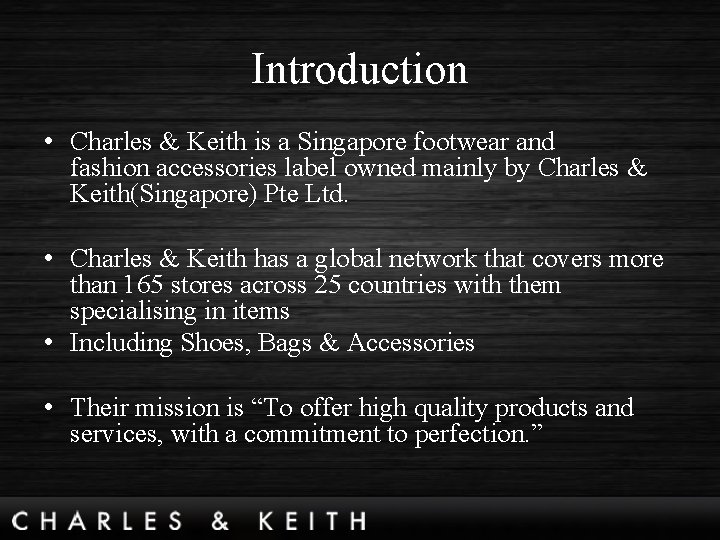 Introduction

• Charles & Keith is a Singapore footwear and fashion accessories label owned mainly by Charles & Keith(Singapore) Pte Ltd.

• Charles & Keith has a global network that covers more than 165 stores across 25 countries with them specialising in items
• Including Shoes, Bags & Accessories

• Their mission is “To offer high quality products and services, with a commitment to perfection.”

CHARLES & KEITH